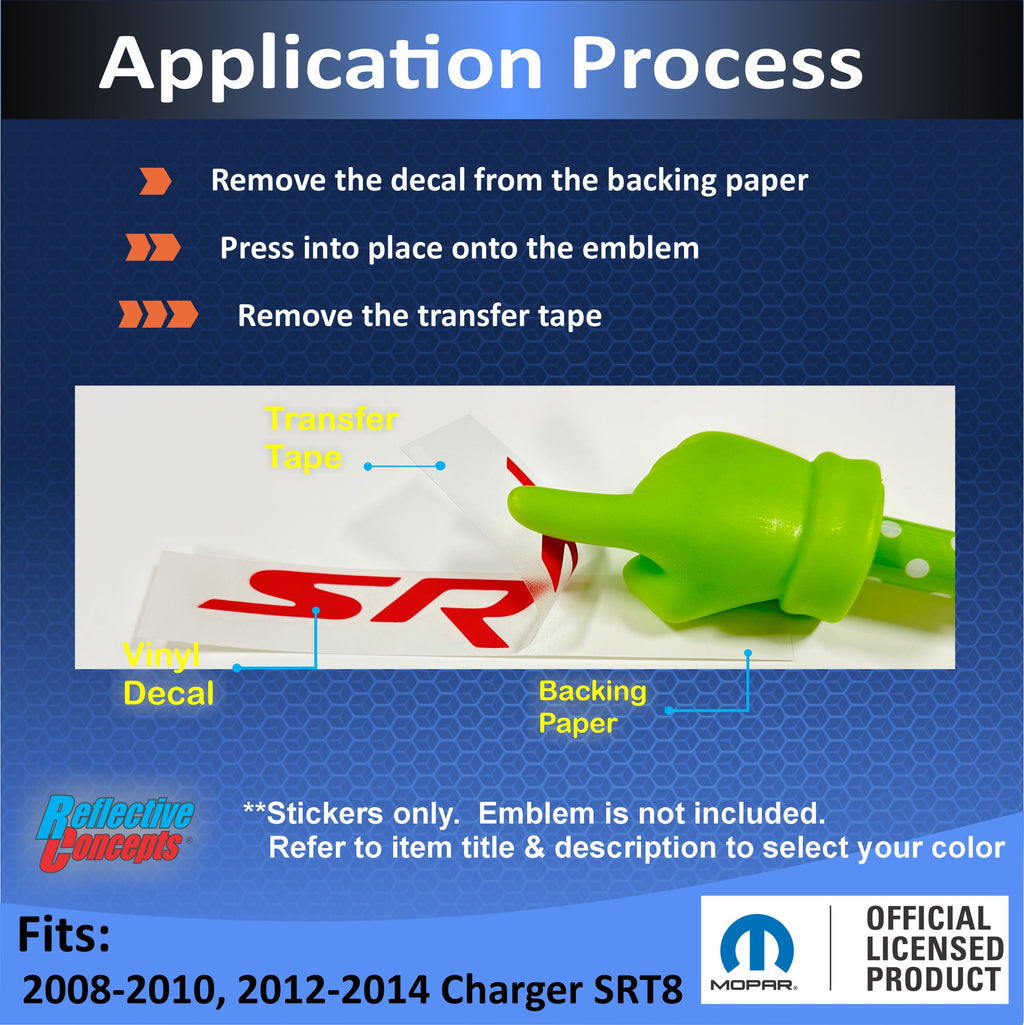 Application Process

Remove the decal from the backing paper

Press into place onto the emblem

Remove the transfer tape

Transfer Tape

SR

Vinyl Decal

Backing Paper

Reflective Concepts

**Stickers only. Emblem is not included.
Refer to item title & description to select your color

Fits:
2008-2010, 2012-2014 Charger SRT8

MOPAR

OFFICIAL LICENSED PRODUCT